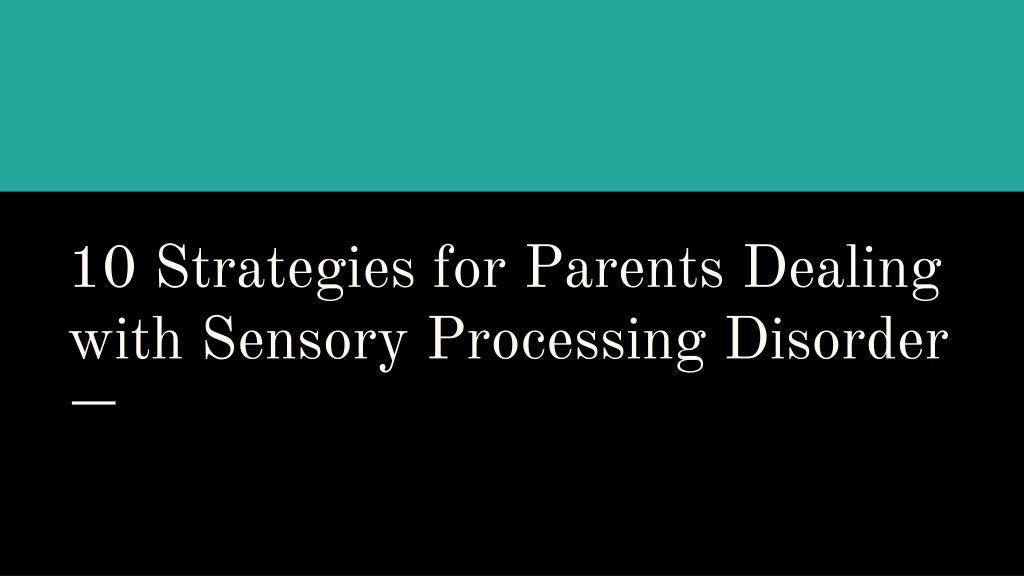 10 Strategies for Parents Dealing with Sensory Processing Disorder